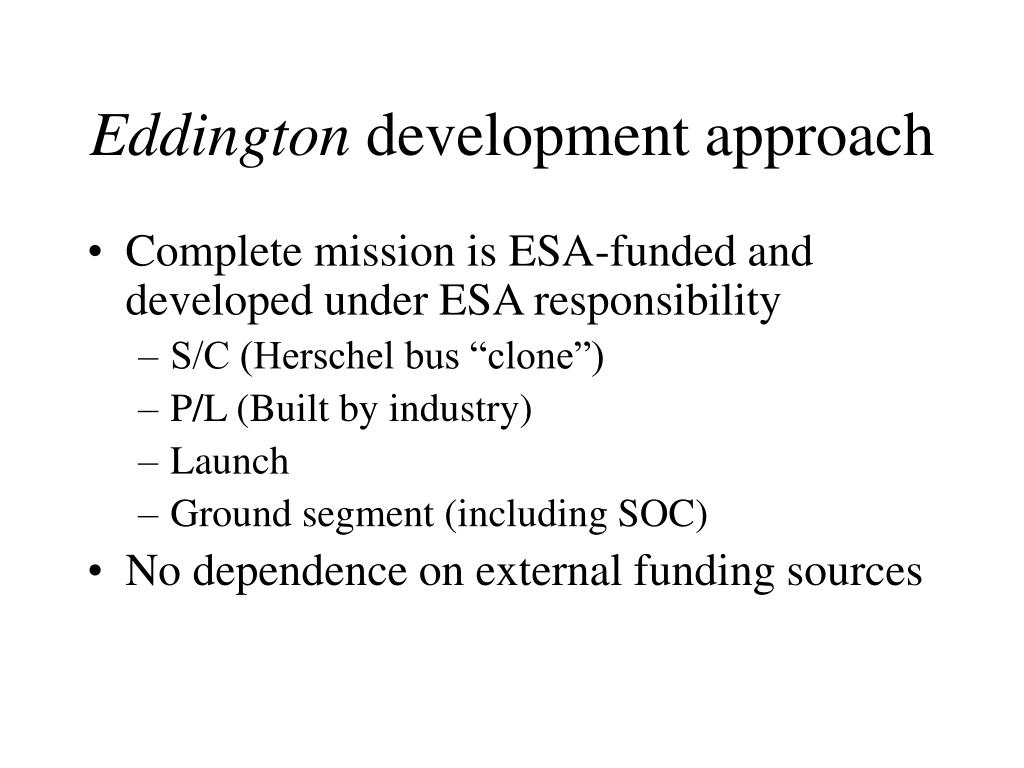 Eddington development approach

• Complete mission is ESA-funded and developed under ESA responsibility
– S/C (Herschel bus “clone”)
– P/L (Built by industry)
– Launch
– Ground segment (including SOC)
• No dependence on external funding sources